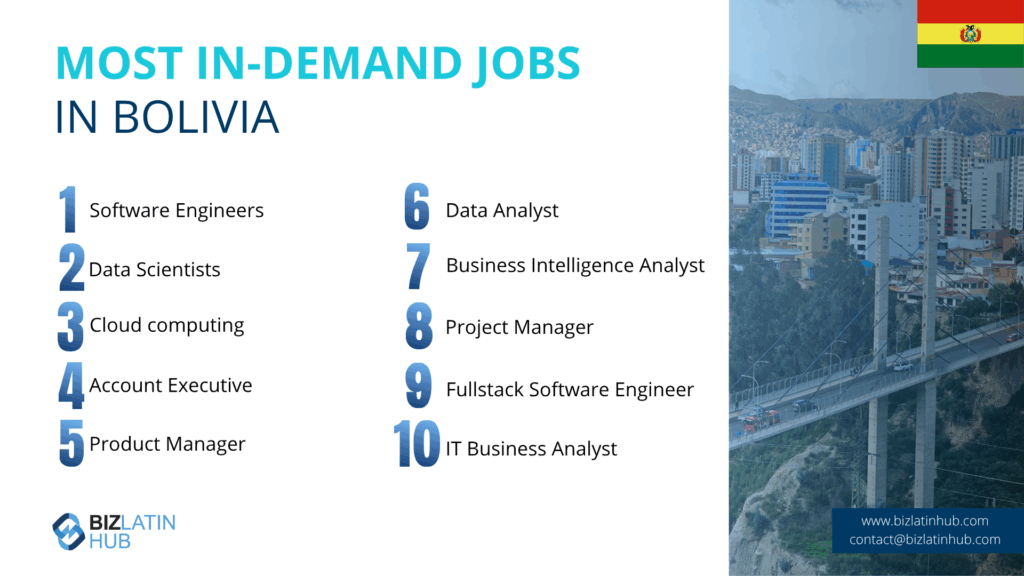 MOST IN-DEMAND JOBS
IN BOLIVIA

1 Software Engineers
2 Data Scientists
3 Cloud computing
4 Account Executive
5 Product Manager

6 Data Analyst
7 Business Intelligence Analyst
8 Project Manager
9 Fullstack Software Engineer
10 IT Business Analyst

BIZLATIN HUB

www.bizlatinhub.com
contact@bizlatinhub.com